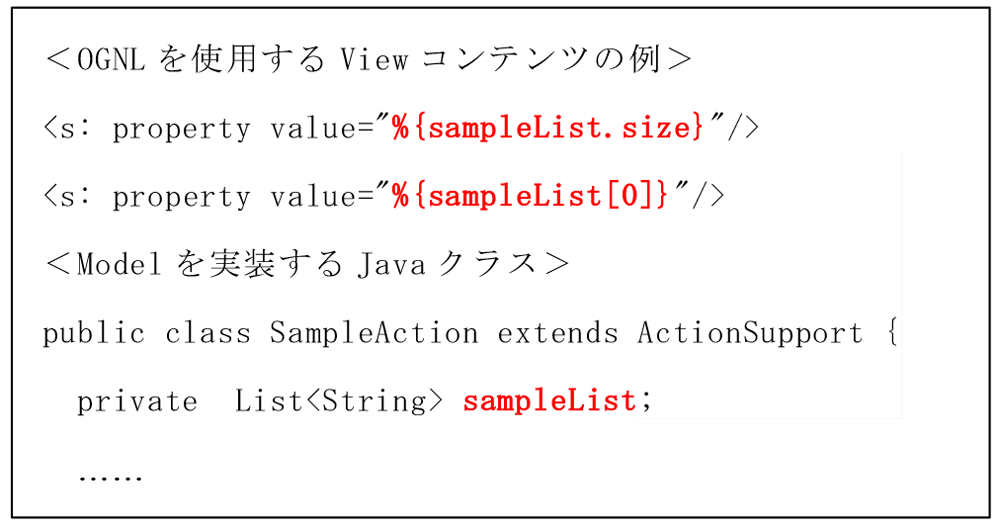 ＜OGNL を使用する View コンテンツの例＞

<s: property value="%{sampleList.size}"/>

<s: property value="%{sampleList[0]}"/>

＜Model を実装する Java クラス＞

public class SampleAction extends ActionSupport {

private List<String> sampleList;

……